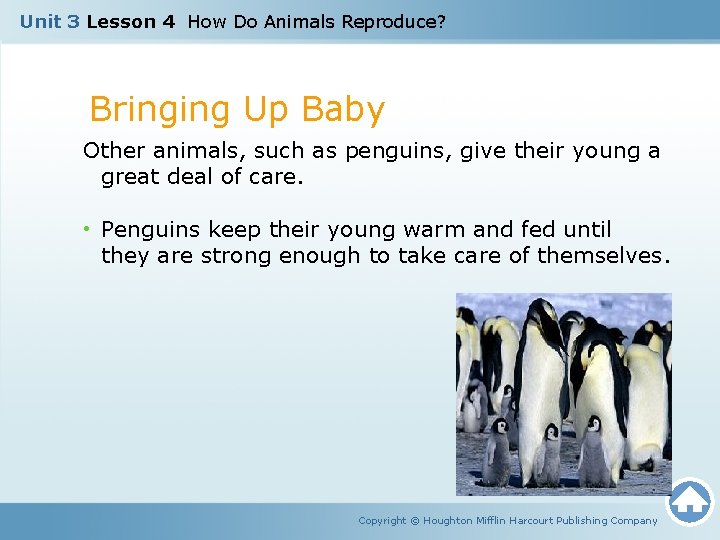 Unit 3 Lesson 4 How Do Animals Reproduce?

Bringing Up Baby

Other animals, such as penguins, give their young a great deal of care.

• Penguins keep their young warm and fed until they are strong enough to take care of themselves.

Copyright © Houghton Mifflin Harcourt Publishing Company